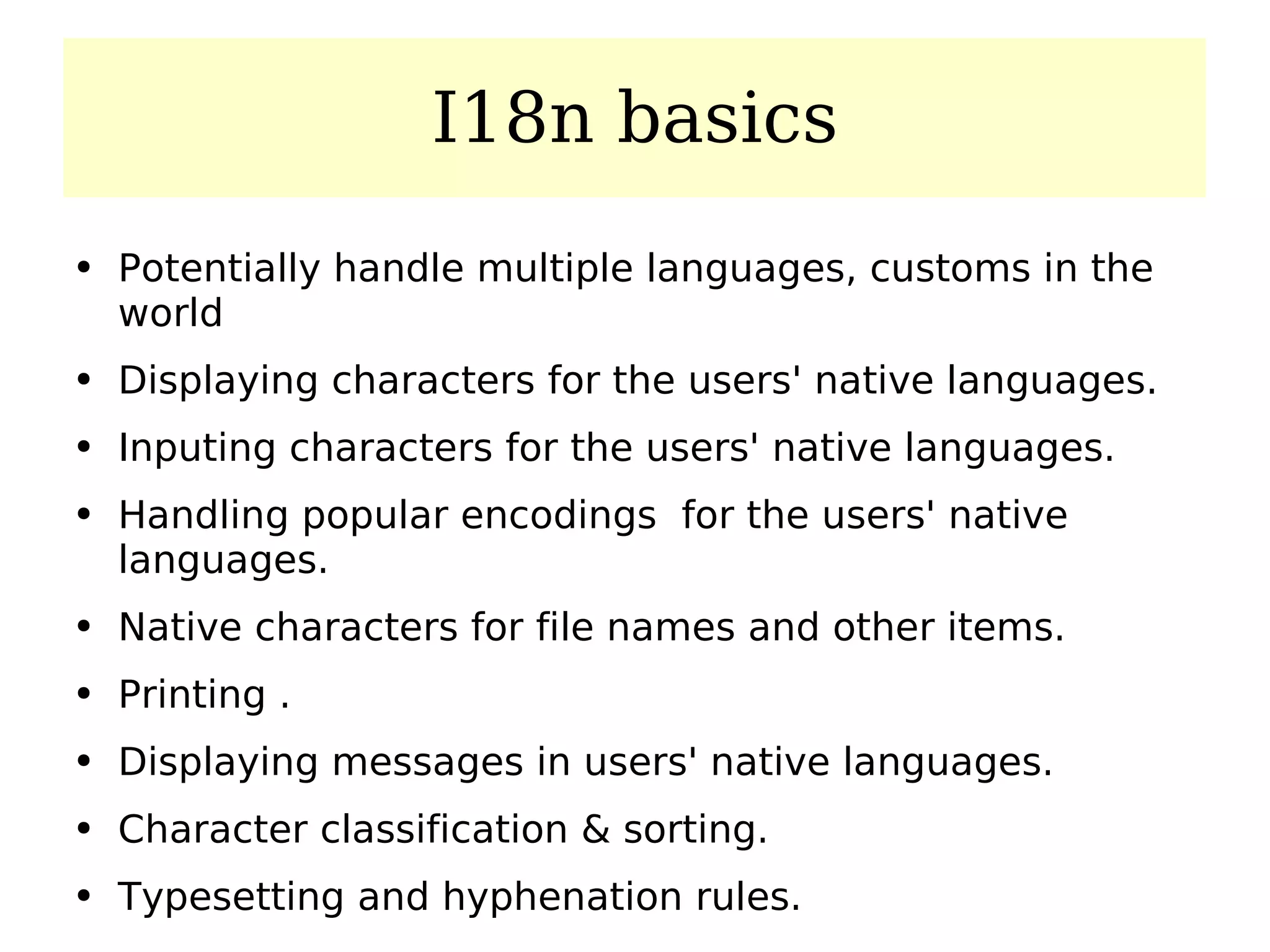 I18n basics

• Potentially handle multiple languages, customs in the world
• Displaying characters for the users' native languages.
• Inputing characters for the users' native languages.
• Handling popular encodings  for the users' native languages.
• Native characters for file names and other items.
• Printing .
• Displaying messages in users' native languages.
• Character classification & sorting.
• Typesetting and hyphenation rules.